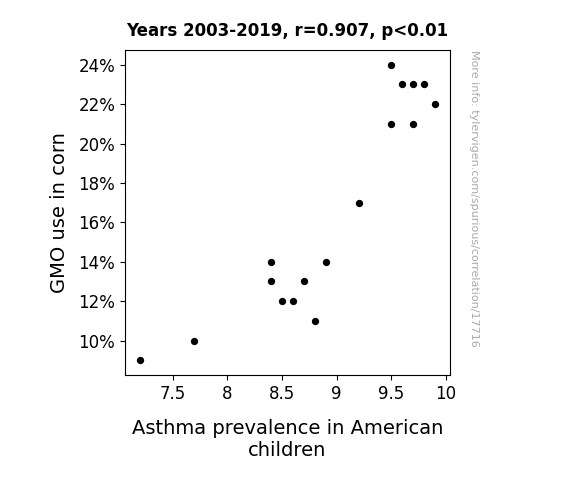 Years 2003-2019, r=0.907, p<0.01

GMO use in corn

24%
22%
20%
18%
16%
14%
12%
10%

7.5
8
8.5
9
9.5
10

Asthma prevalence in American children

More info: tylervigen.com/spurious/correlation/17716